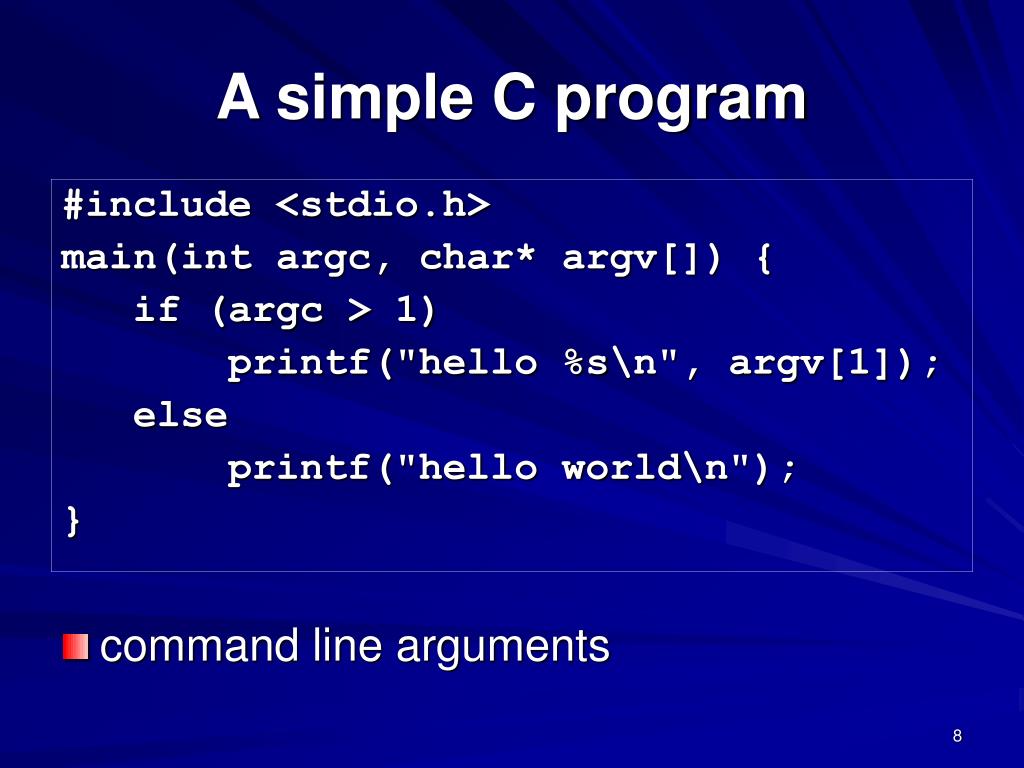 A simple C program

#include <stdio.h>
main(int argc, char* argv[]) {
    if (argc > 1)
        printf("hello %s\n", argv[1]);
    else
        printf("hello world\n");
}

command line arguments

8